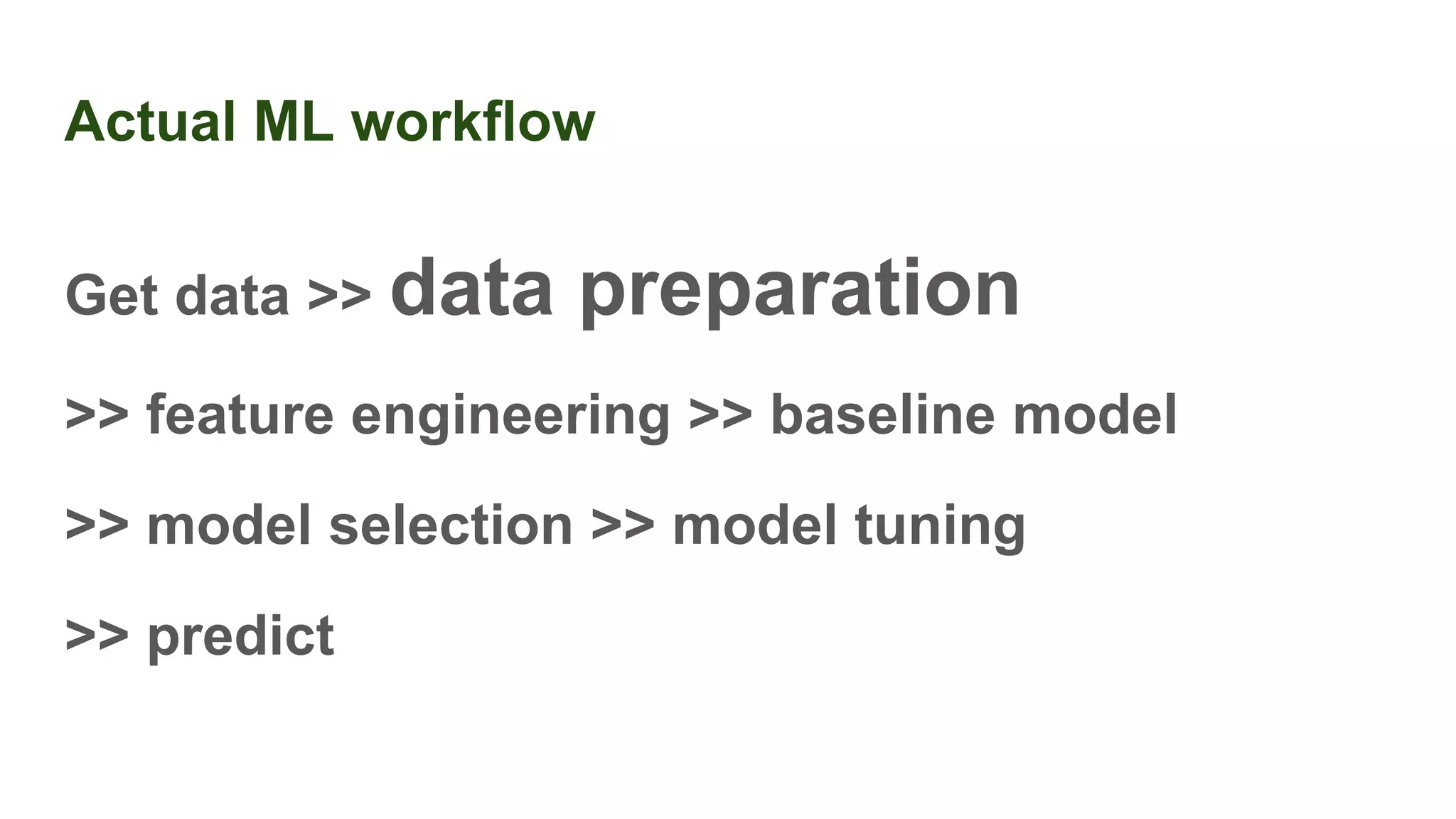 Actual ML workflow

Get data >> data preparation

>> feature engineering >> baseline model

>> model selection >> model tuning

>> predict